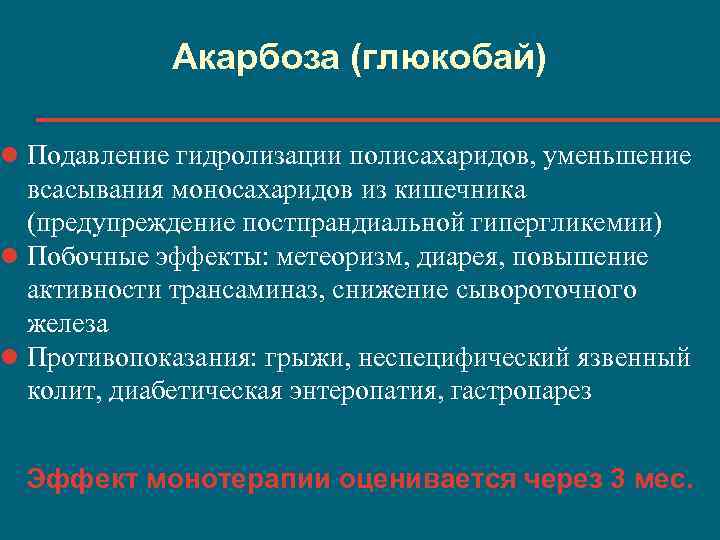 Акарбоза (глюкобай)

Подавление гидролизации полисахаридов, уменьшение всасывания моносахаридов из кишечника (предупреждение постпрандиальной гипергликемии)
Побочные эффекты: метеоризм, диарея, повышение активности трансаминаз, снижение сывороточного железа
Противопоказания: грыжи, неспецифический язвенный колит, диабетическая энтеропатия, гастропарез

Эффект монотерапии оценивается через 3 мес.